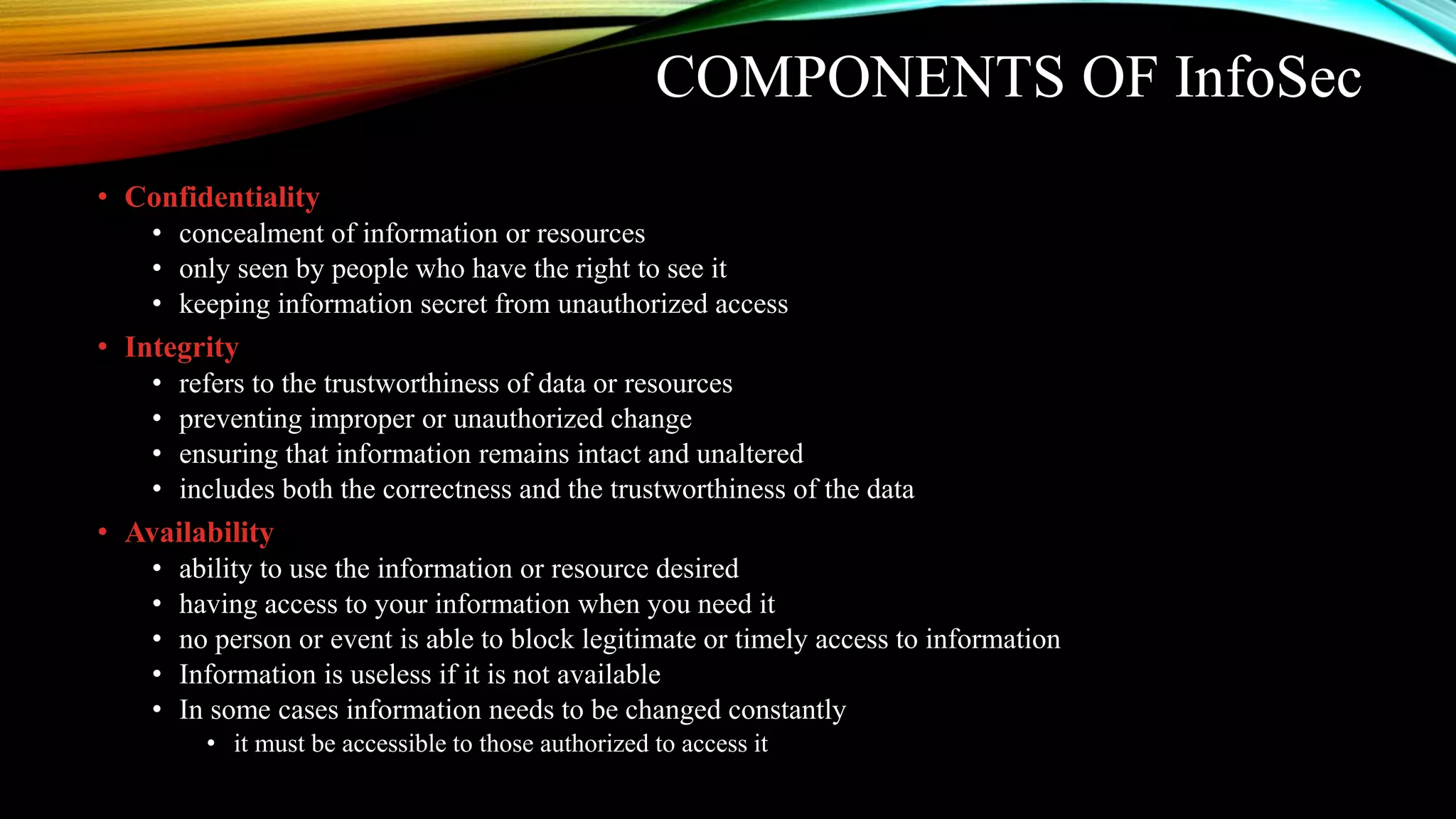 COMPONENTS OF InfoSec

• Confidentiality
  • concealment of information or resources
  • only seen by people who have the right to see it
  • keeping information secret from unauthorized access
• Integrity
  • refers to the trustworthiness of data or resources
  • preventing improper or unauthorized change
  • ensuring that information remains intact and unaltered
  • includes both the correctness and the trustworthiness of the data
• Availability
  • ability to use the information or resource desired
  • having access to your information when you need it
  • no person or event is able to block legitimate or timely access to information
  • Information is useless if it is not available
  • In some cases information needs to be changed constantly
    • it must be accessible to those authorized to access it